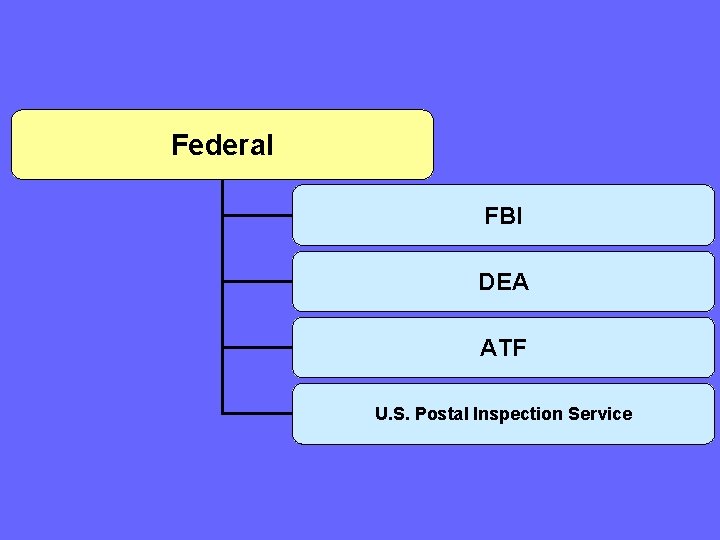 Federal

FBI

DEA

ATF

U.S. Postal Inspection Service